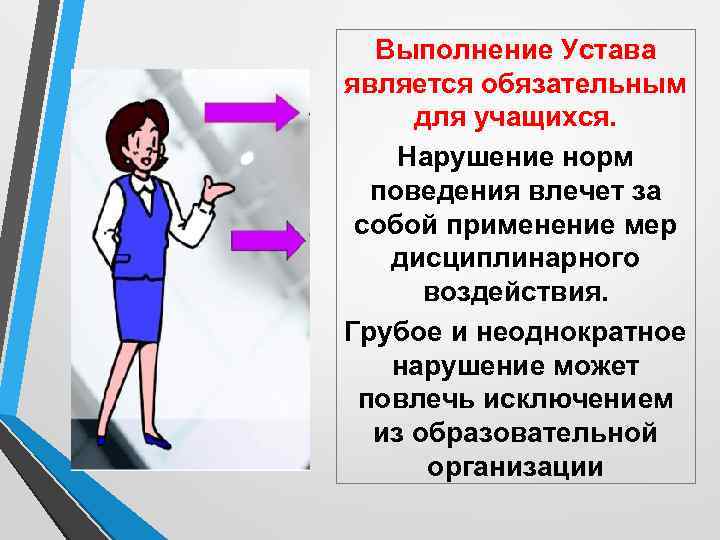 Выполнение Устава является обязательным для учащихся.

Нарушение норм поведения влечет за собой применение мер дисциплинарного воздействия.

Грубое и неоднократное нарушение может повлечь исключением из образовательной организации